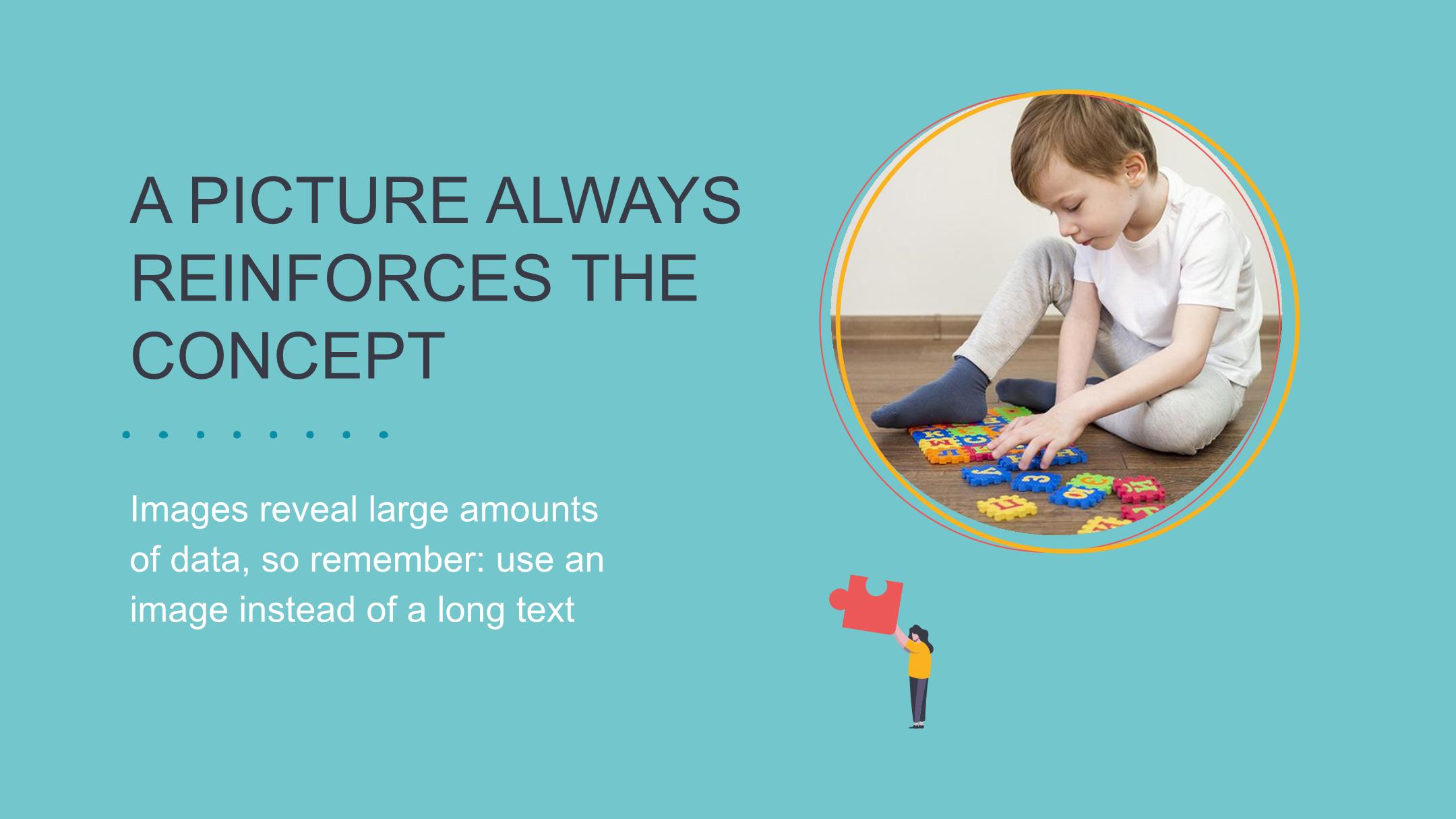 A PICTURE ALWAYS REINFORCES THE CONCEPT

Images reveal large amounts of data, so remember: use an image instead of a long text